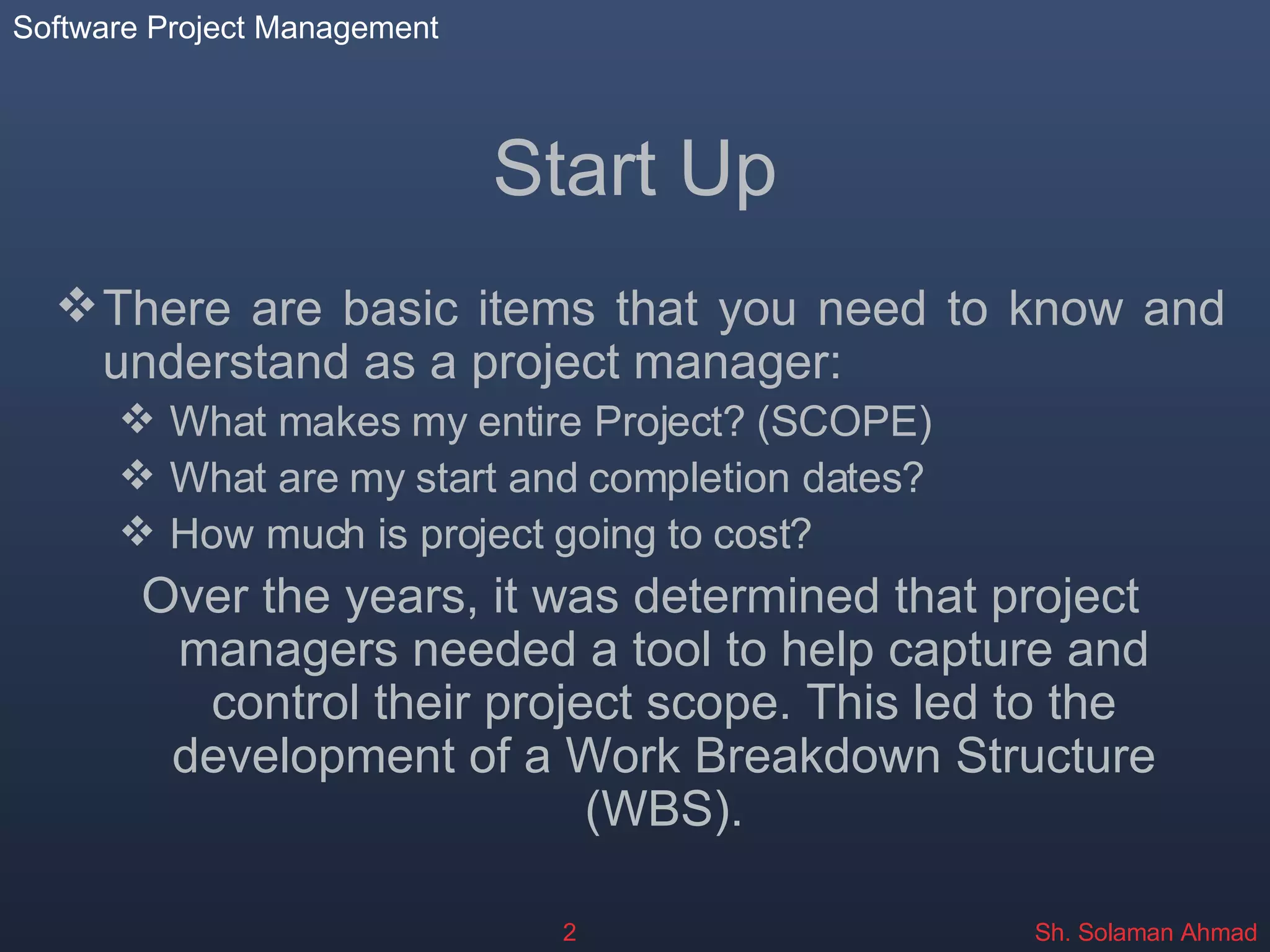 Software Project Management

Start Up

❖ There are basic items that you need to know and understand as a project manager:

❖ What makes my entire Project? (SCOPE)

❖ What are my start and completion dates?

❖ How much is project going to cost?

Over the years, it was determined that project managers needed a tool to help capture and control their project scope. This led to the development of a Work Breakdown Structure (WBS).

2

Sh. Solaman Ahmad